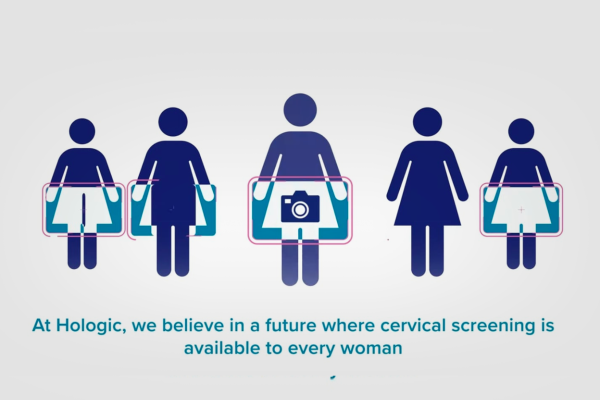 At Hologic, we believe in a future where cervical screening is available to every woman